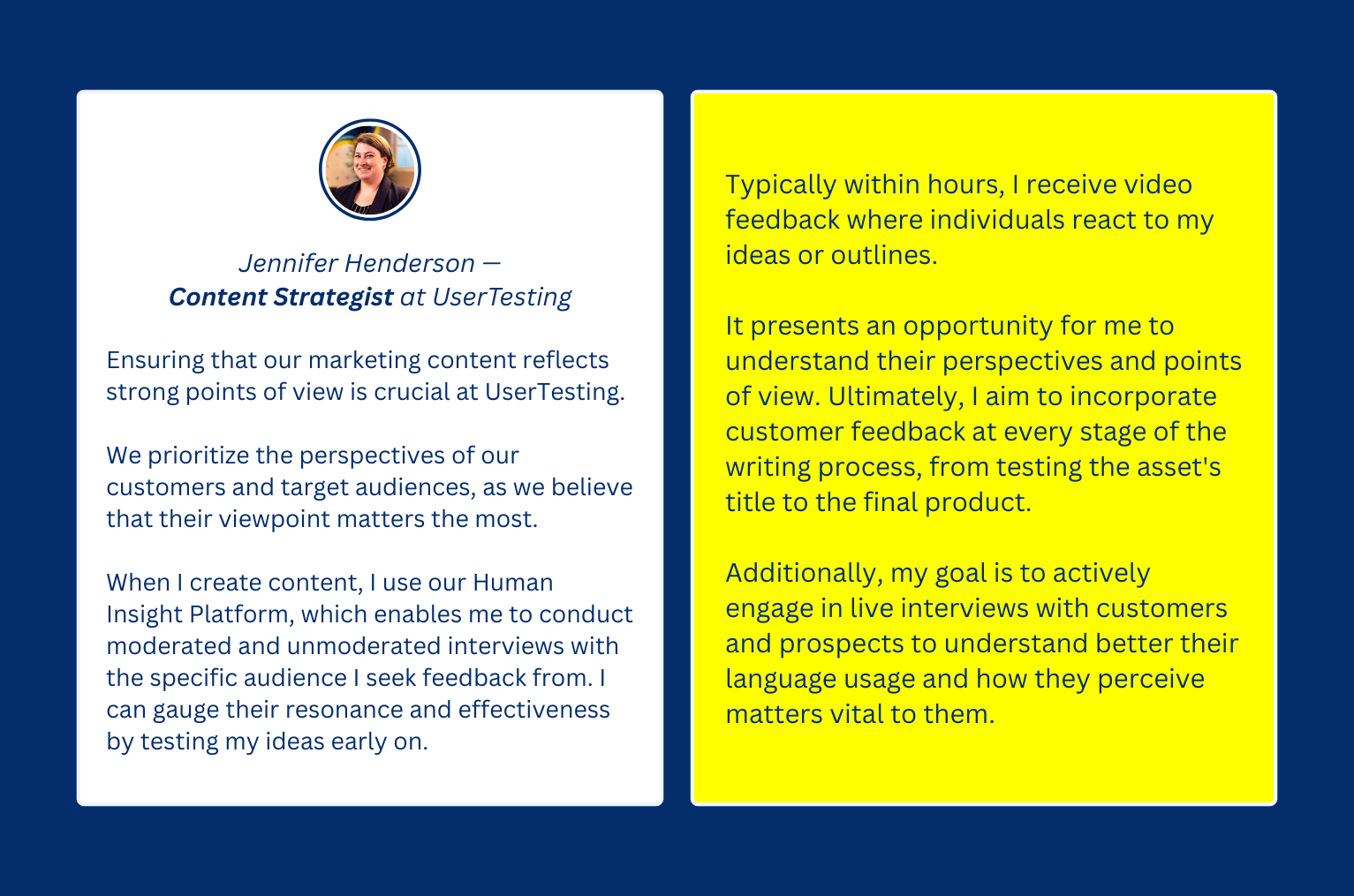 Jennifer Henderson — Content Strategist at UserTesting

Ensuring that our marketing content reflects strong points of view is crucial at UserTesting.

We prioritize the perspectives of our customers and target audiences, as we believe that their viewpoint matters the most.

When I create content, I use our Human Insight Platform, which enables me to conduct moderated and unmoderated interviews with the specific audience I seek feedback from. I can gauge their resonance and effectiveness by testing my ideas early on.

Typically within hours, I receive video feedback where individuals react to my ideas or outlines.

It presents an opportunity for me to understand their perspectives and points of view. Ultimately, I aim to incorporate customer feedback at every stage of the writing process, from testing the asset's title to the final product.

Additionally, my goal is to actively engage in live interviews with customers and prospects to understand better their language usage and how they perceive matters vital to them.